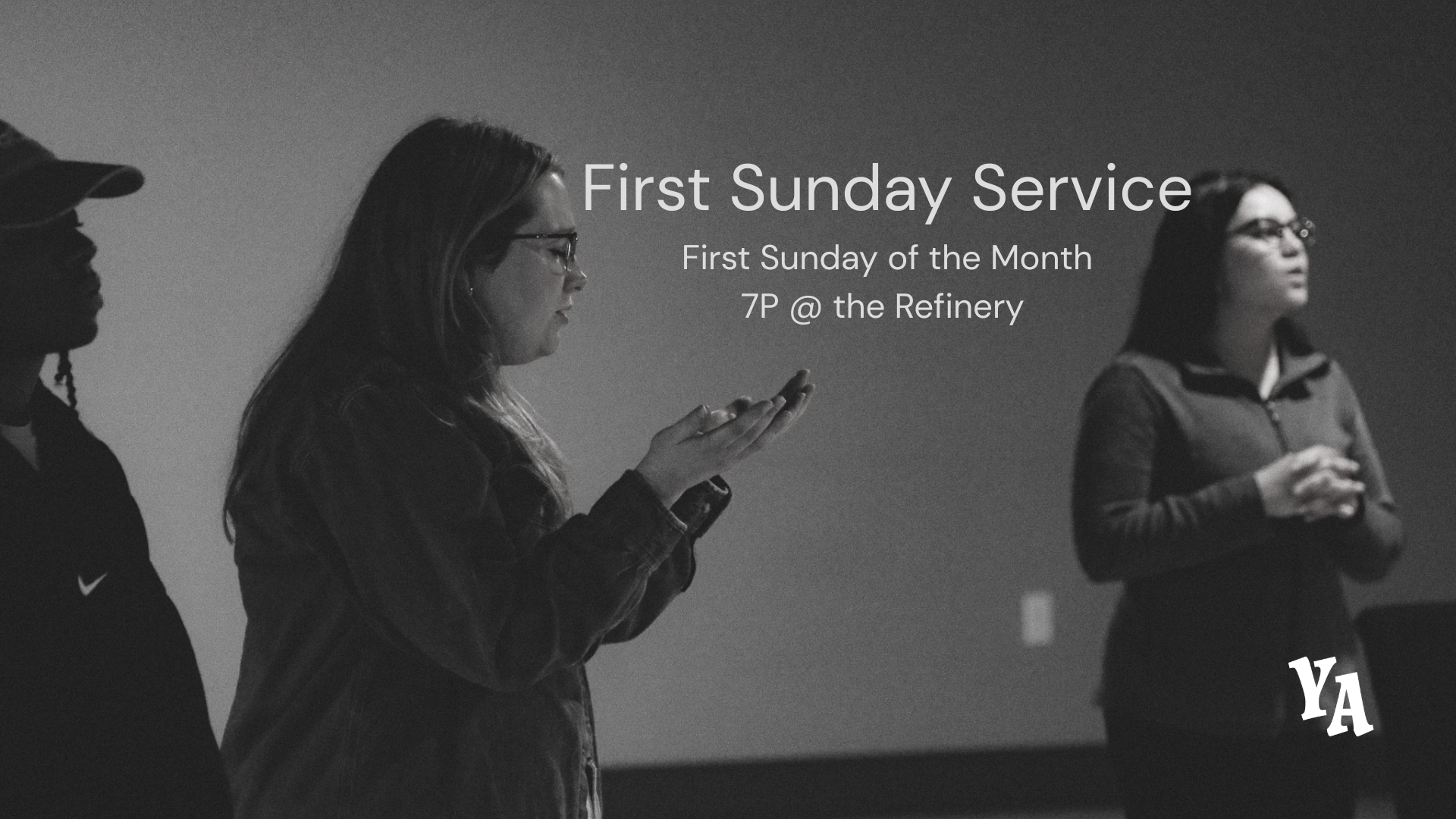 First Sunday Service

First Sunday of the Month
7P @ the Refinery

YA